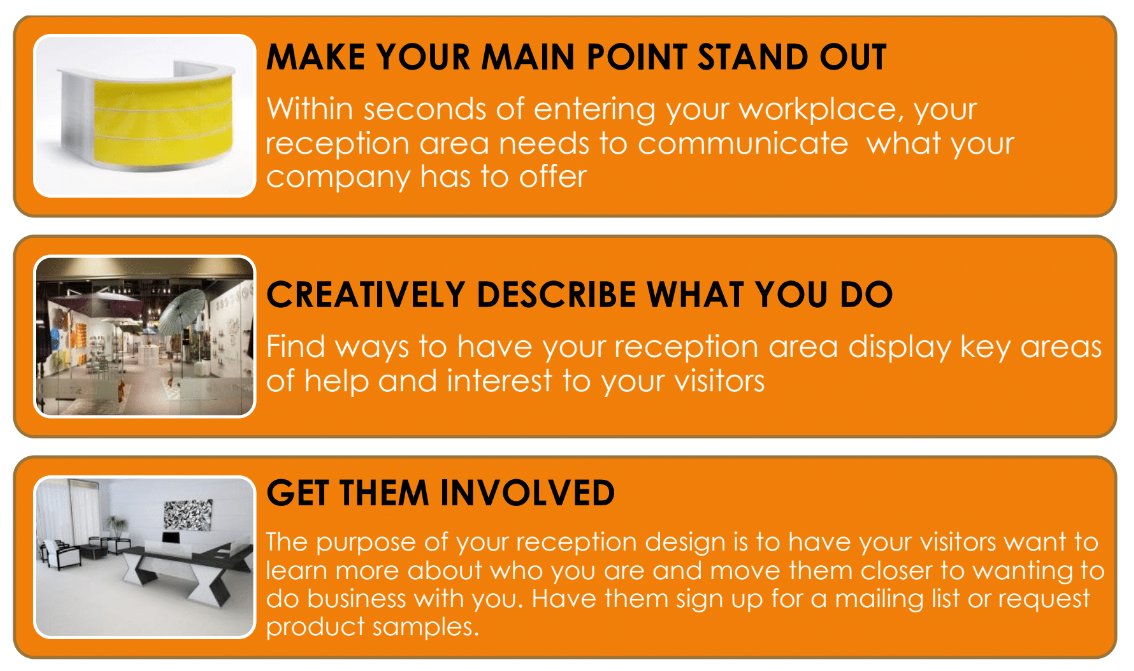 MAKE YOUR MAIN POINT STAND OUT

Within seconds of entering your workplace, your reception area needs to communicate what your company has to offer

CREATIVELY DESCRIBE WHAT YOU DO

Find ways to have your reception area display key areas of help and interest to your visitors

GET THEM INVOLVED

The purpose of your reception design is to have your visitors want to learn more about who you are and move them closer to wanting to do business with you. Have them sign up for a mailing list or request product samples.